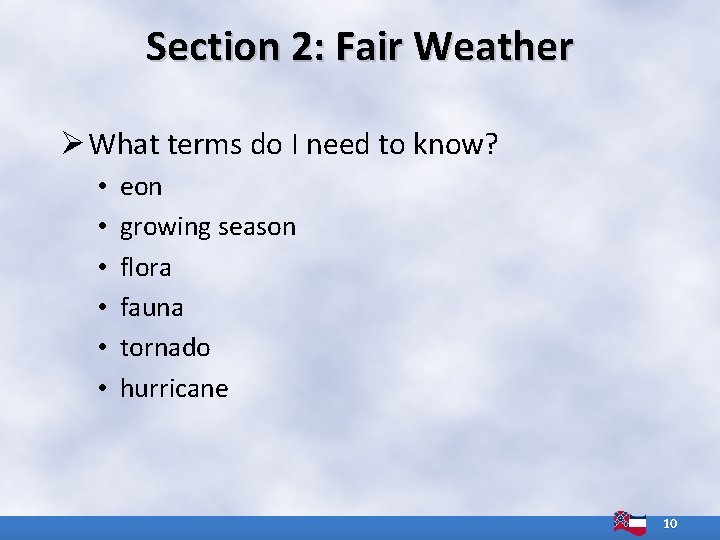 Section 2: Fair Weather

➢ What terms do I need to know?

• eon
• growing season
• flora
• fauna
• tornado
• hurricane

10